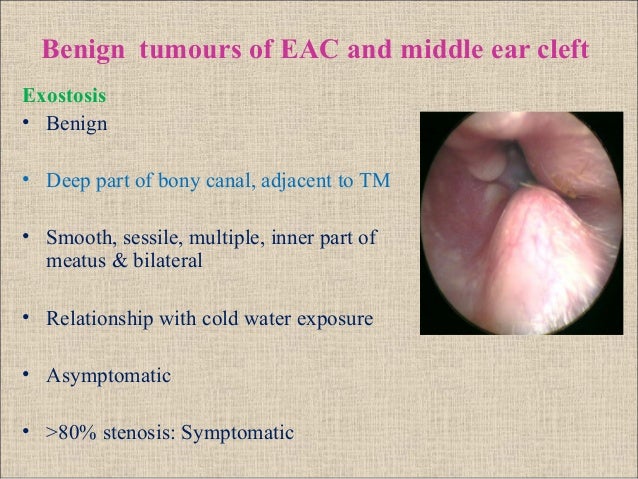 Benign tumours of EAC and middle ear cleft

Exostosis

• Benign

• Deep part of bony canal, adjacent to TM

• Smooth, sessile, multiple, inner part of meatus & bilateral

• Relationship with cold water exposure

• Asymptomatic

• >80% stenosis: Symptomatic